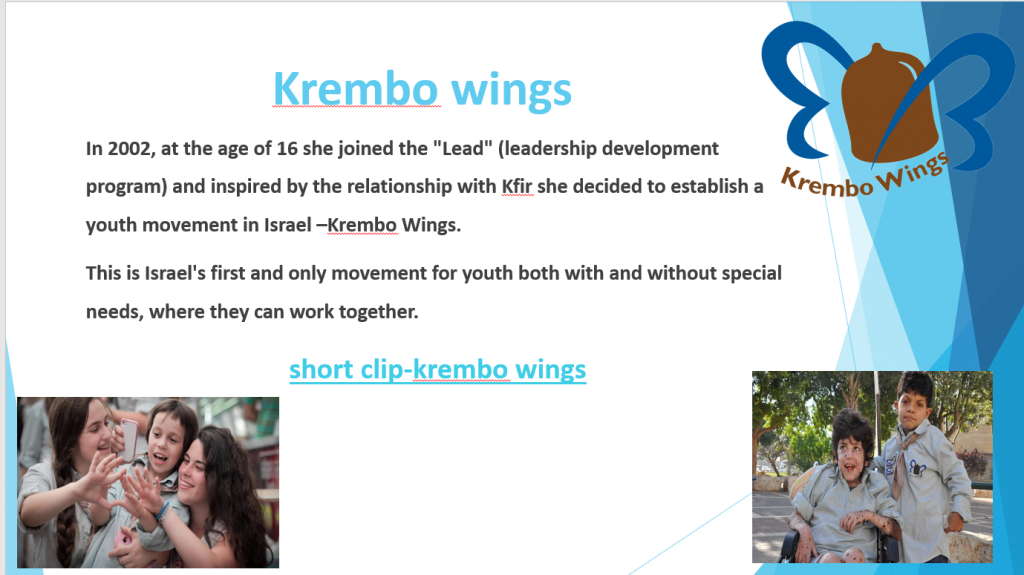 Krembo wings

Krembo Wings

In 2002, at the age of 16 she joined the "Lead" (leadership development program) and inspired by the relationship with Kfir she decided to establish a youth movement in Israel –Krembo Wings.

This is Israel's first and only movement for youth both with and without special needs, where they can work together.

short clip-krembo wings